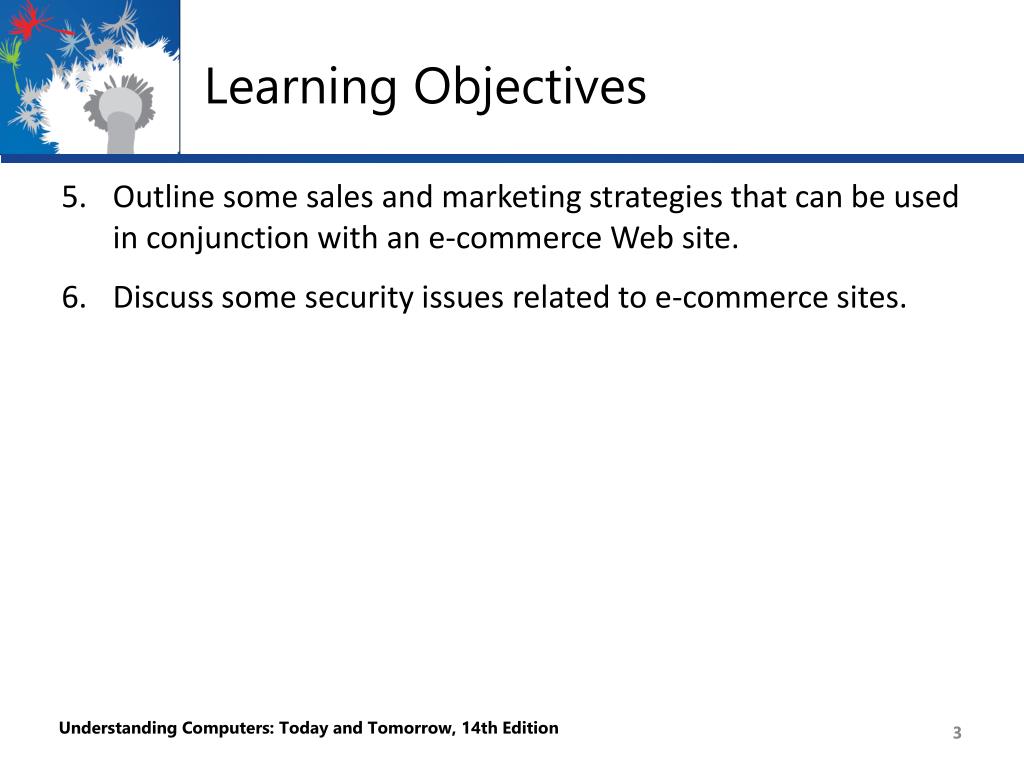 Learning Objectives

5. Outline some sales and marketing strategies that can be used in conjunction with an e-commerce Web site.

6. Discuss some security issues related to e-commerce sites.

Understanding Computers: Today and Tomorrow, 14th Edition

3